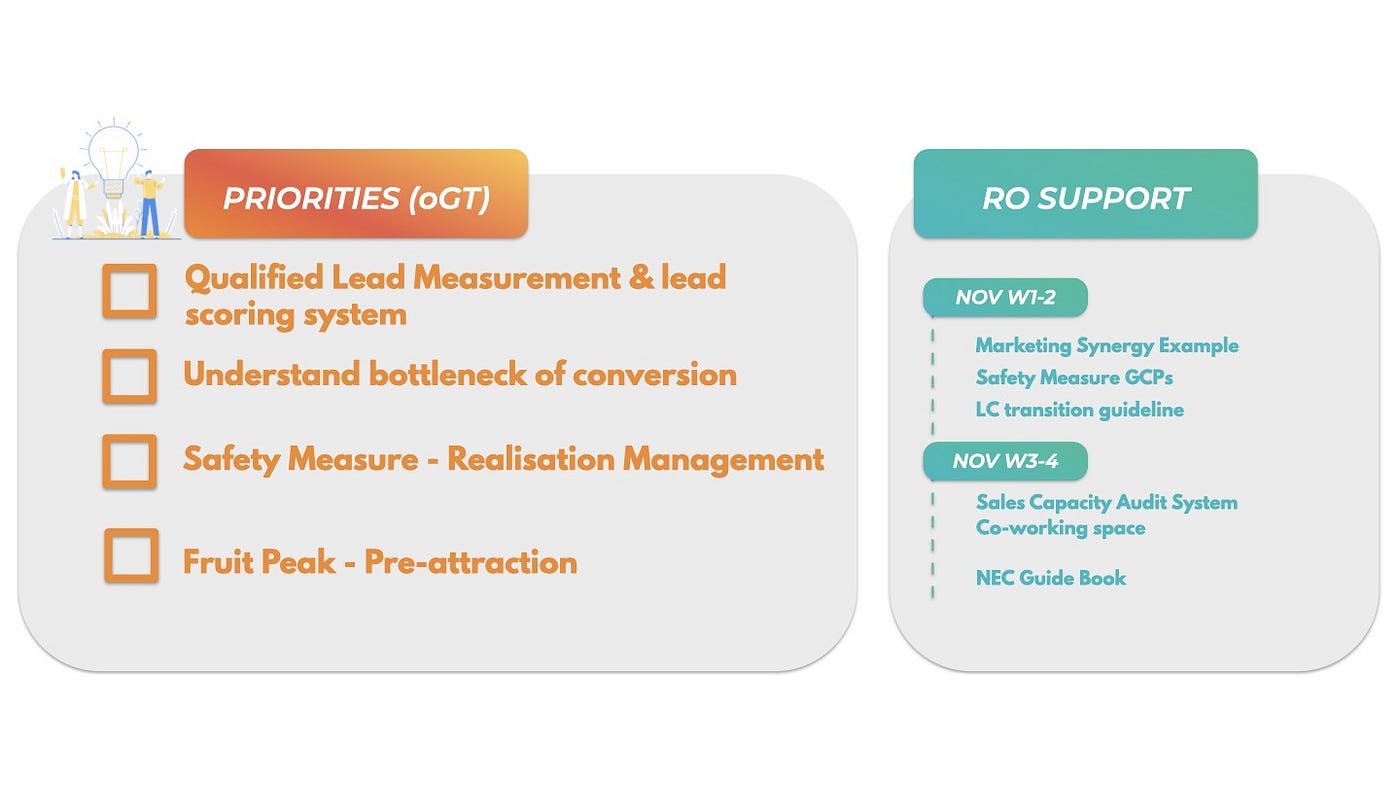 PRIORITIES (oGT)

Qualified Lead Measurement & lead scoring system

Understand bottleneck of conversion

Safety Measure - Realisation Management

Fruit Peak - Pre-attraction

RO SUPPORT

NOV W1-2

Marketing Synergy Example
Safety Measure GCPs
LC transition guideline

NOV W3-4

Sales Capacity Audit System
Co-working space

NEC Guide Book